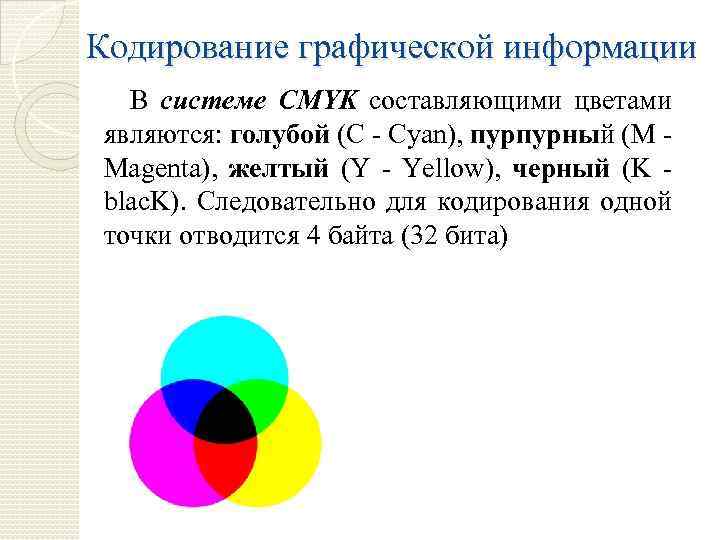 Кодирование графической информации

В системе CMYK составляющими цветами являются: голубой (C - Cyan), пурпурный (M - Magenta), желтый (Y - Yellow), черный (K - blacK). Следовательно для кодирования одной точки отводится 4 байта (32 бита)